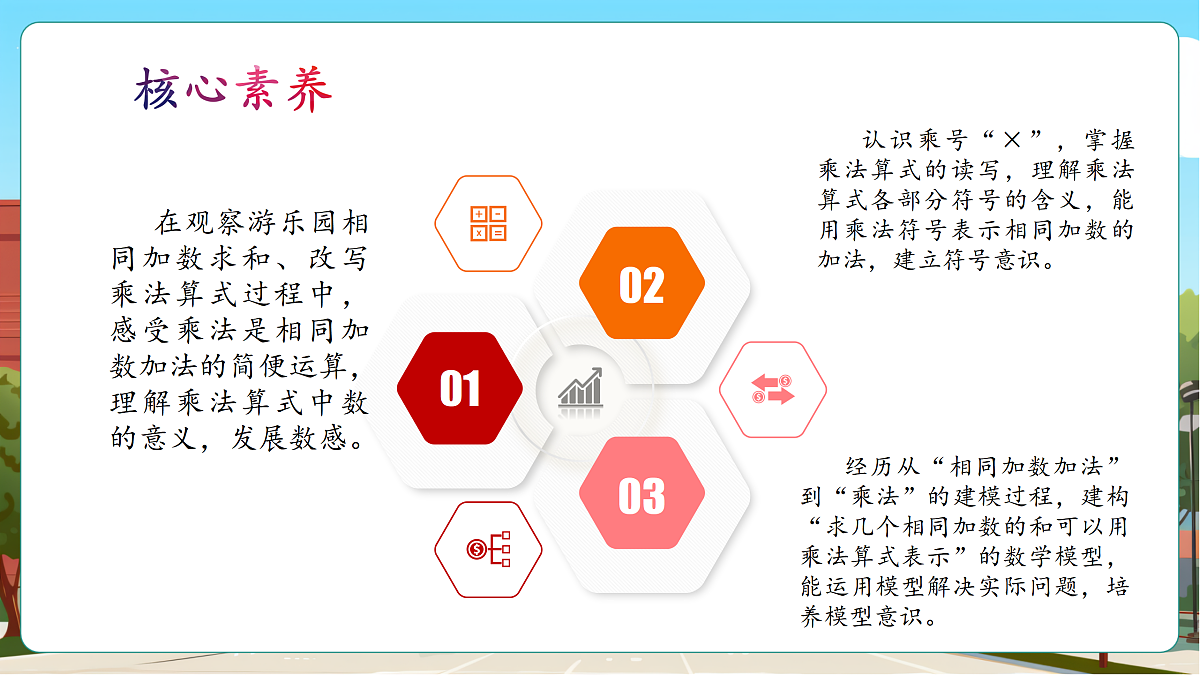 核心素养

在观察游乐园相同加数求和、改写乘法算式过程中，感受乘法是相同加数加法的简便运算，理解乘法算式中数的意义，发展数感。

01

02

03

认识乘号“×”，掌握乘法算式的读写，理解乘法算式各部分符号的含义，能用乘法符号表示相同加数的加法，建立符号意识。

经历从“相同加数加法”到“乘法”的建模过程，建构“求几个相同加数的和可以用乘法算式表示”的数学模型，能运用模型解决实际问题，培养模型意识。